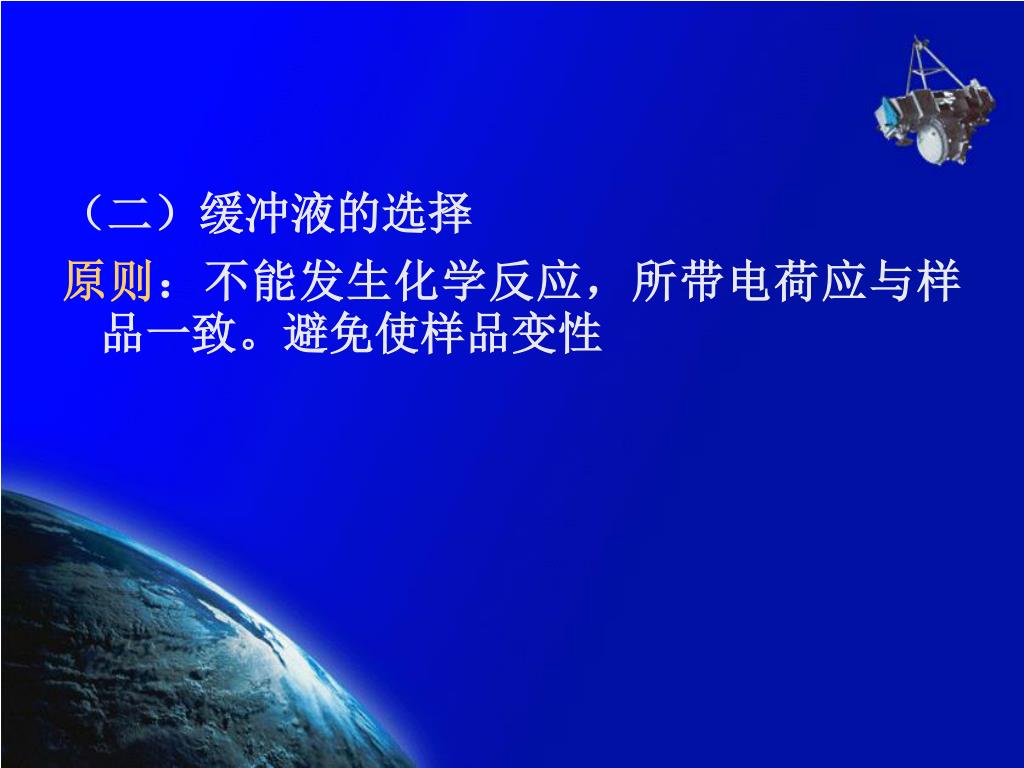 （二）缓冲液的选择

原则：不能发生化学反应，所带电荷应与样品一致。避免使样品变性